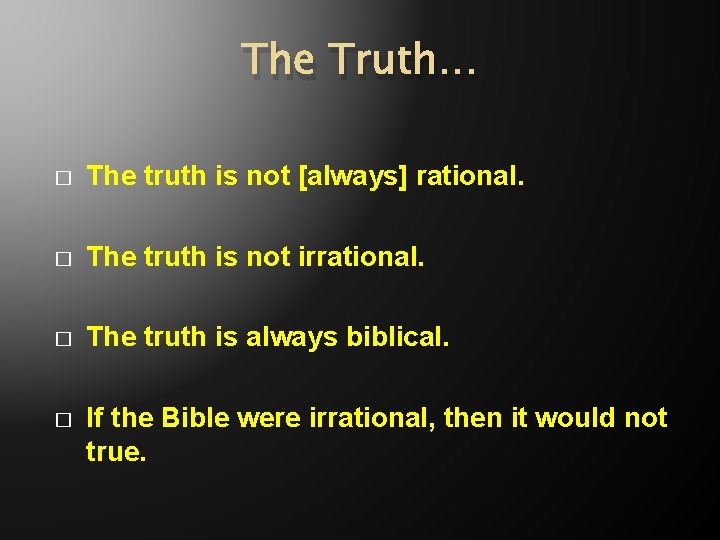 The Truth…

□ The truth is not [always] rational.

□ The truth is not irrational.

□ The truth is always biblical.

□ If the Bible were irrational, then it would not true.